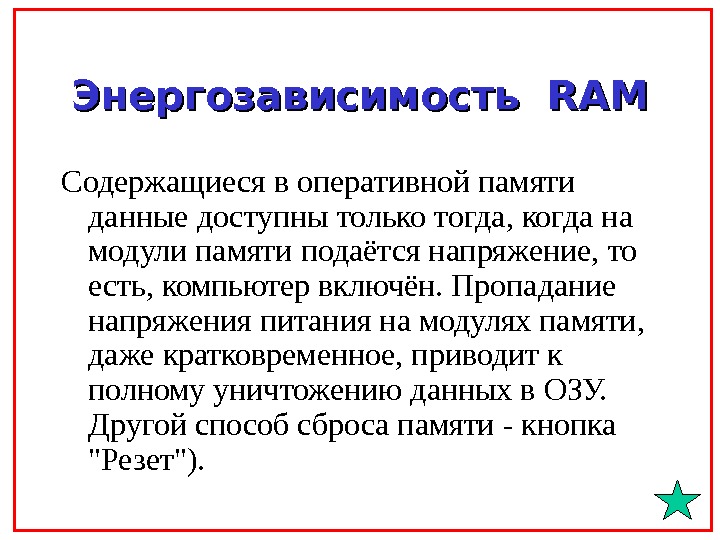 Энергозависимость RAM

Содержащиеся в оперативной памяти данные доступны только тогда, когда на модули памяти подаётся напряжение, то есть, компьютер включён. Пропадание напряжения питания на модулях памяти, даже кратковременное, приводит к полному уничтожению данных в ОЗУ. Другой способ сброса памяти - кнопка "Резет").